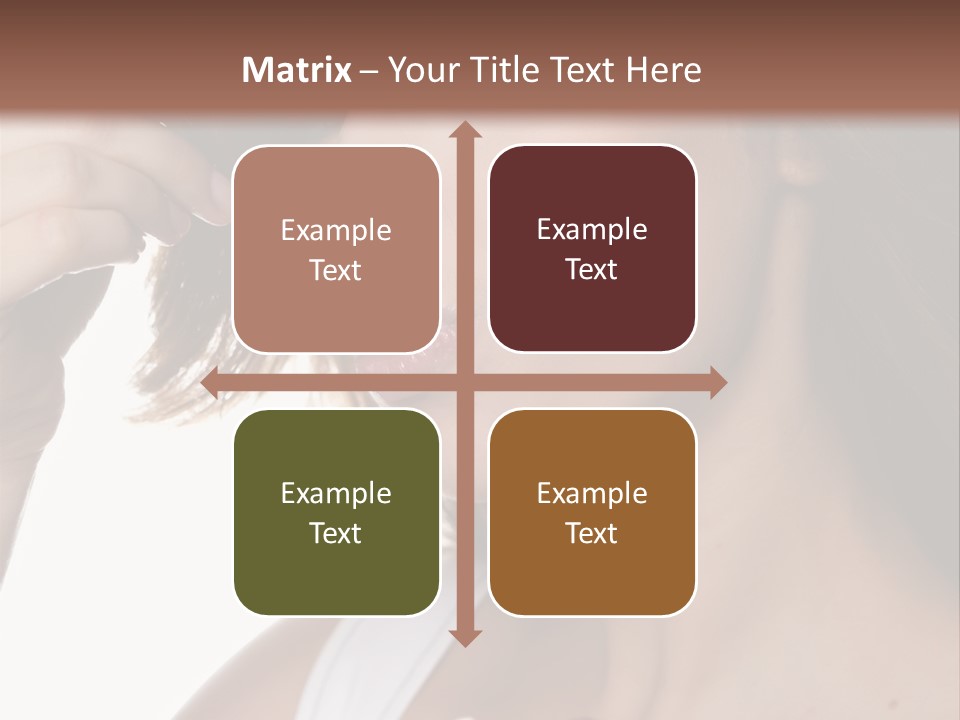 Matrix – Your Title Text Here

Example Text

Example Text

Example Text

Example Text